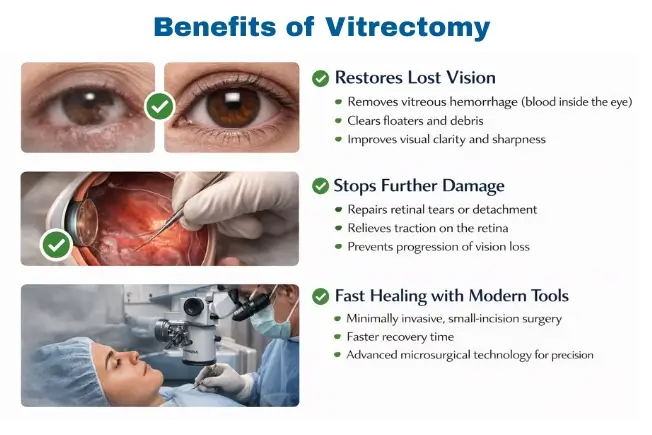 Benefits of Vitrectomy

Restores Lost Vision
- Removes vitreous hemorrhage (blood inside the eye)
- Clears floaters and debris
- Improves visual clarity and sharpness

Stops Further Damage
- Repairs retinal tears or detachment
- Relieves traction on the retina
- Prevents progression of vision loss

Fast Healing with Modern Tools
- Minimally invasive, small-incision surgery
- Faster recovery time
- Advanced microsurgical technology for precision